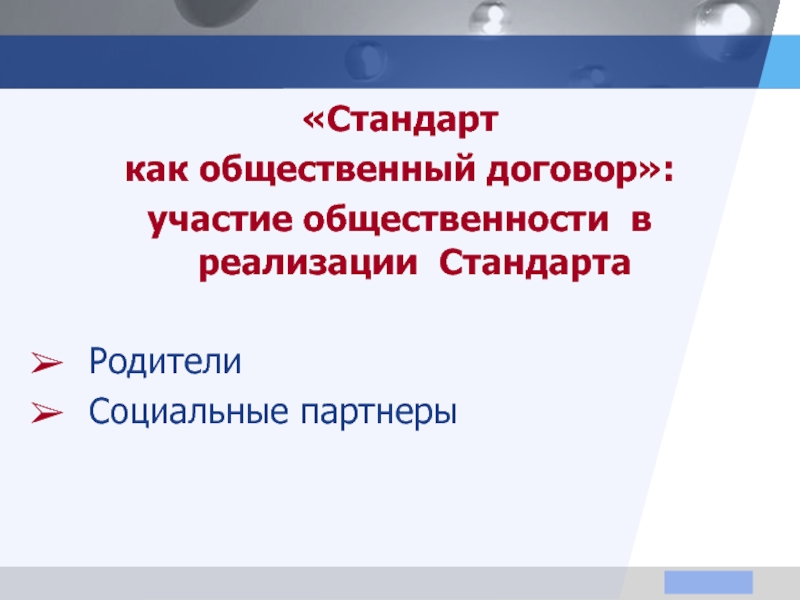 «Стандарт как общественный договор»: участие общественности в реализации Стандарта

➢ Родители
➢ Социальные партнеры